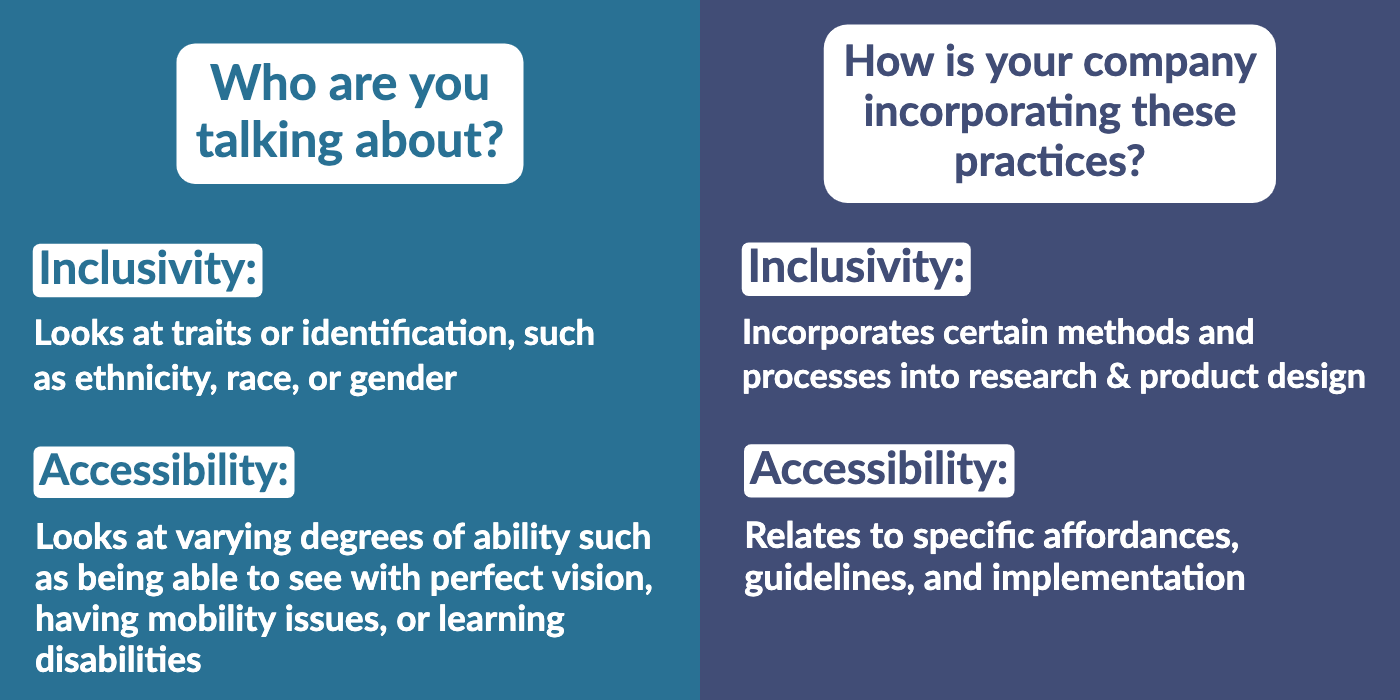 Who are you talking about?

Inclusivity:

Looks at traits or identification, such as ethnicity, race, or gender

Accessibility:

Looks at varying degrees of ability such as being able to see with perfect vision, having mobility issues, or learning disabilities

How is your company incorporating these practices?

Inclusivity:

Incorporates certain methods and processes into research & product design

Accessibility:

Relates to specific affordances, guidelines, and implementation